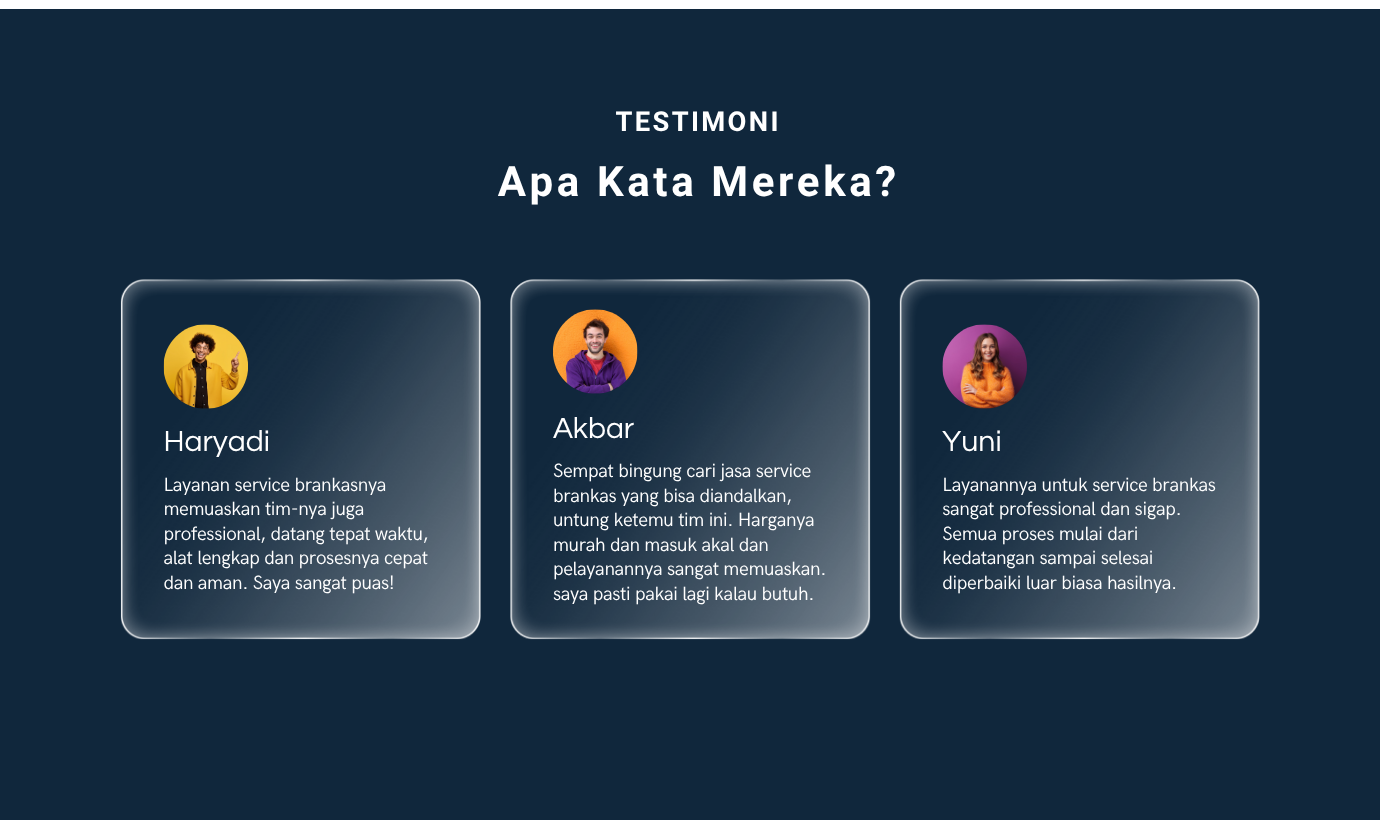 TESTIMONI

Apa Kata Mereka?

Haryadi

Layanan service brankasnya memuaskan tim-nya juga professional, datang tepat waktu, alat lengkap dan prosesnya cepat dan aman. Saya sangat puas!

Akbar

Sempat bingung cari jasa service brankas yang bisa diandalkan, untung ketemu tim ini. Harganya murah dan masuk akal dan pelayanannya sangat memuaskan. saya pasti pakai lagi kalau butuh.

Yuni

Layanannya untuk service brankas sangat professional dan sigap. Semua proses mulai dari kedatangan sampai selesai diperbaiki luar biasa hasilnya.